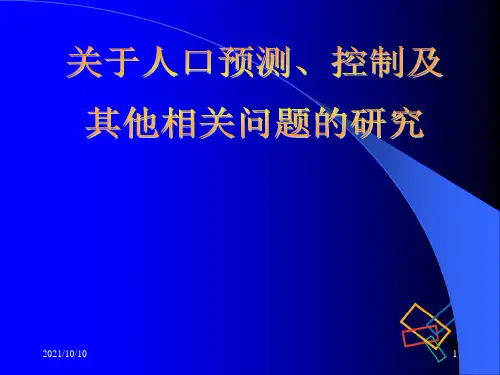 关于人口预测、控制及其他相关问题的研究

2021/10/10

1